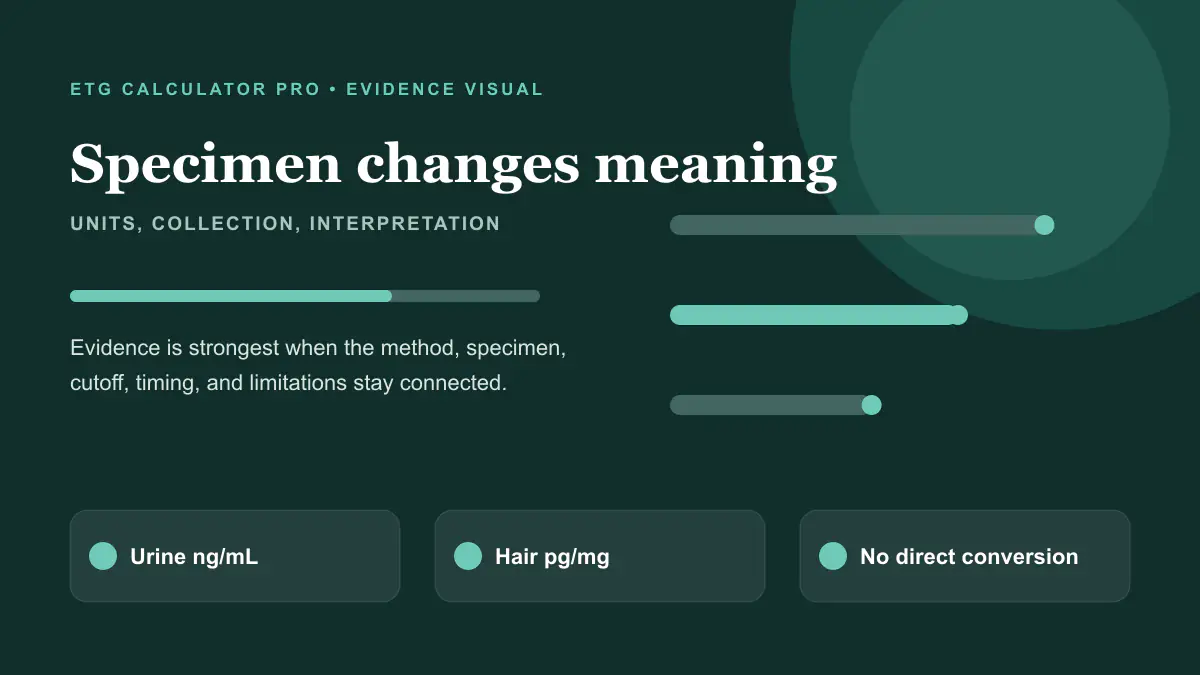 ETG CALCULATOR PRO • EVIDENCE VISUAL

Specimen changes meaning

UNITS, COLLECTION, INTERPRETATION

Evidence is strongest when the method, specimen, cutoff, timing, and limitations stay connected.

Urine ng/mL

Hair pg/mg

No direct conversion